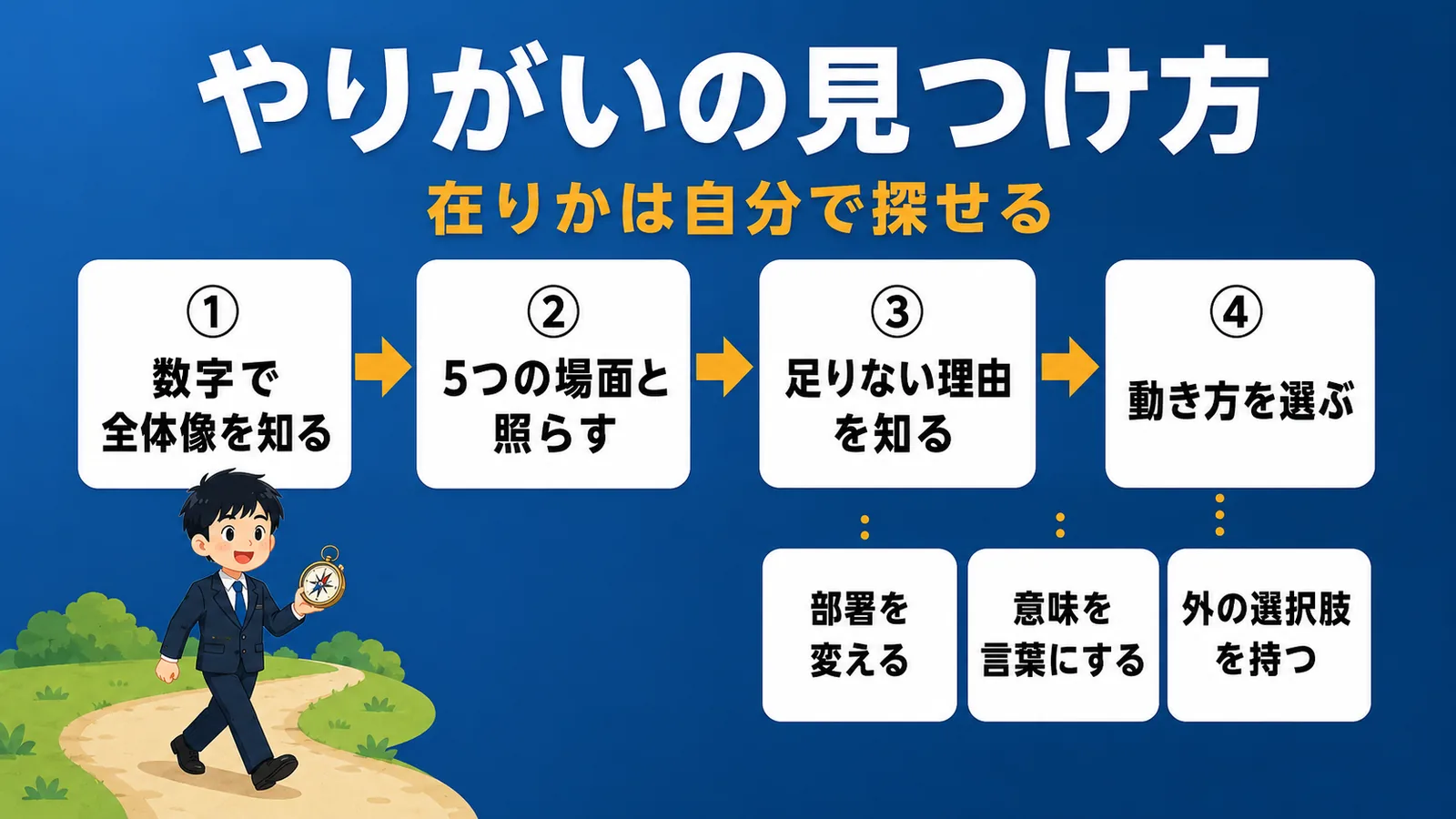 やりがいの見つけ方

在りかは自分で探せる

①
数字で全体像を知る

②
5つの場面と照らす

③
足りない理由を知る

④
動き方を選ぶ

部署を変える

意味を言葉にする

外の選択肢を持つ